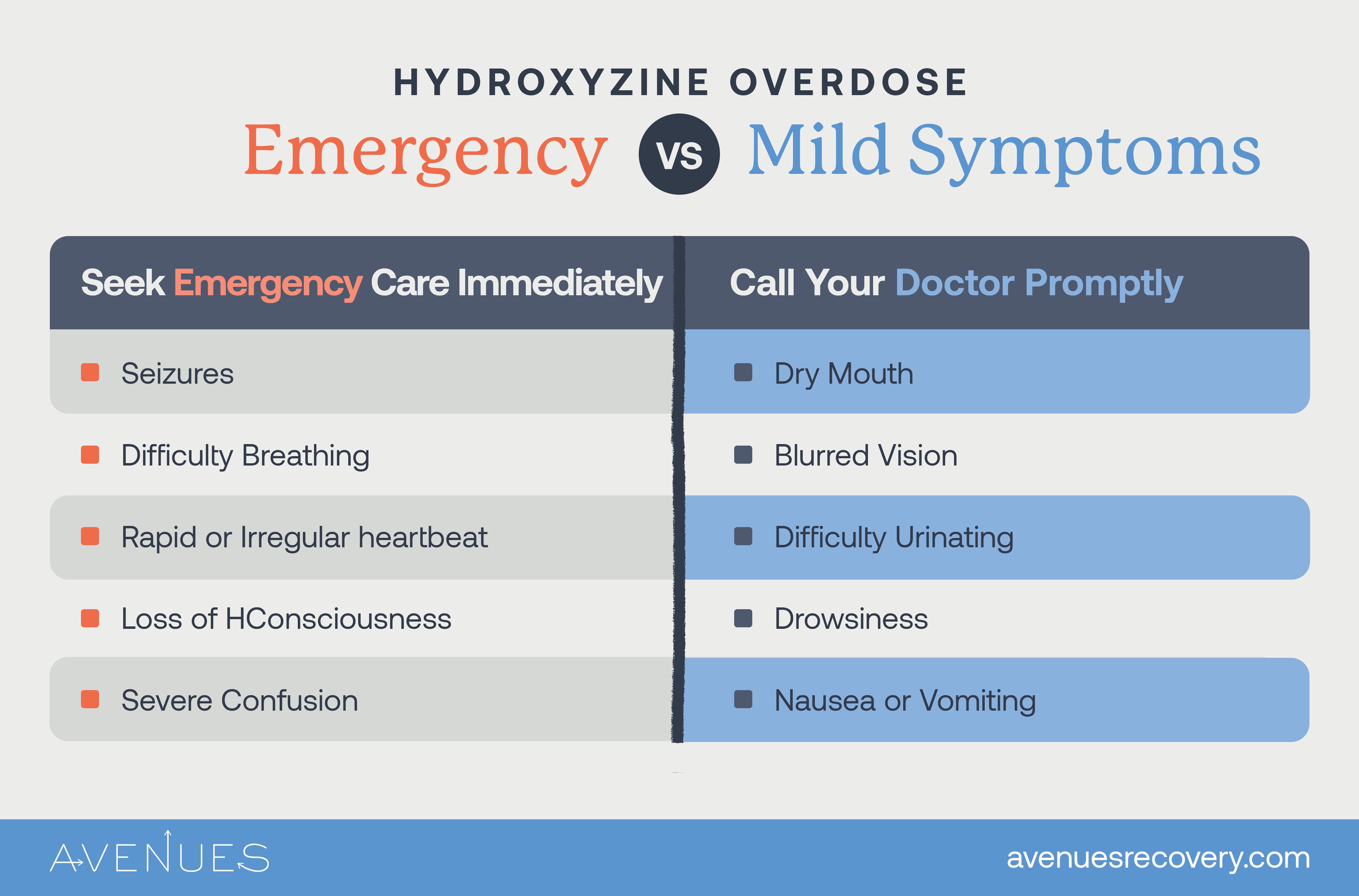 HYDROXYZINE OVERDOSE

Emergency VS Mild Symptoms

| Seek Emergency Care Immediately | Call Your Doctor Promptly |
|---|---|
| Seizures | Dry Mouth |
| Difficulty Breathing | Blurred Vision |
| Rapid or Irregular heartbeat | Difficulty Urinating |
| Loss of HConsciousness | Drowsiness |
| Severe Confusion | Nausea or Vomiting |

AVENUES

avenuesrecovery.com